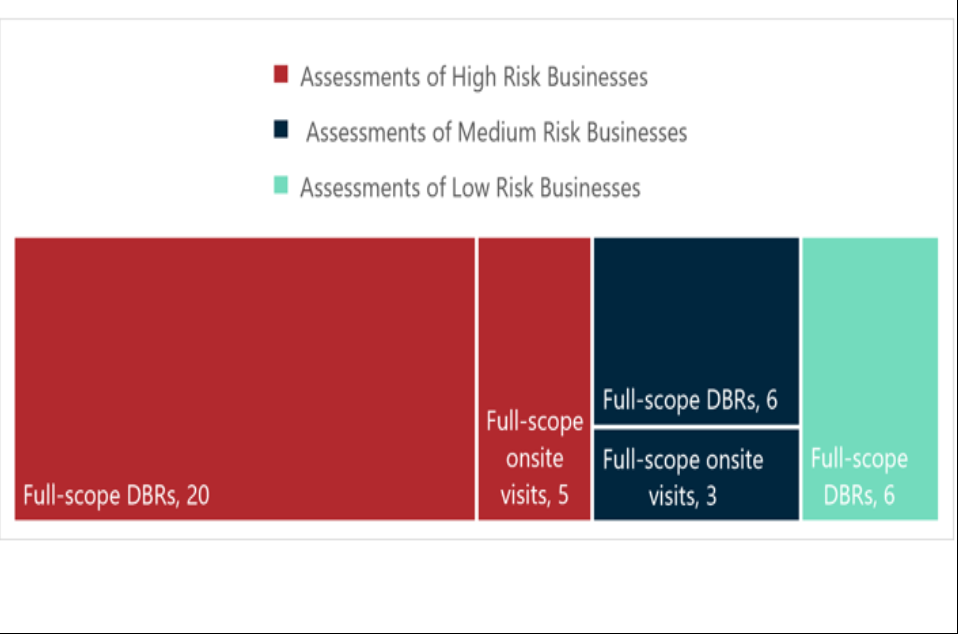 Assessments of High Risk Businesses

Assessments of Medium Risk Businesses

Assessments of Low Risk Businesses

Full-scope DBRs, 20

Full-scope onsite visits, 5

Full-scope DBRs, 6

Full-scope onsite visits, 3

Full-scope DBRs, 6